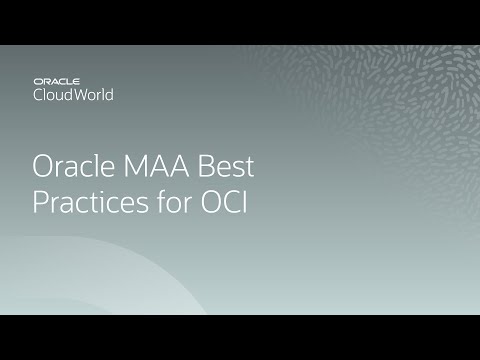 ORACLE
CloudWorld

Oracle MAA Best Practices for OCI